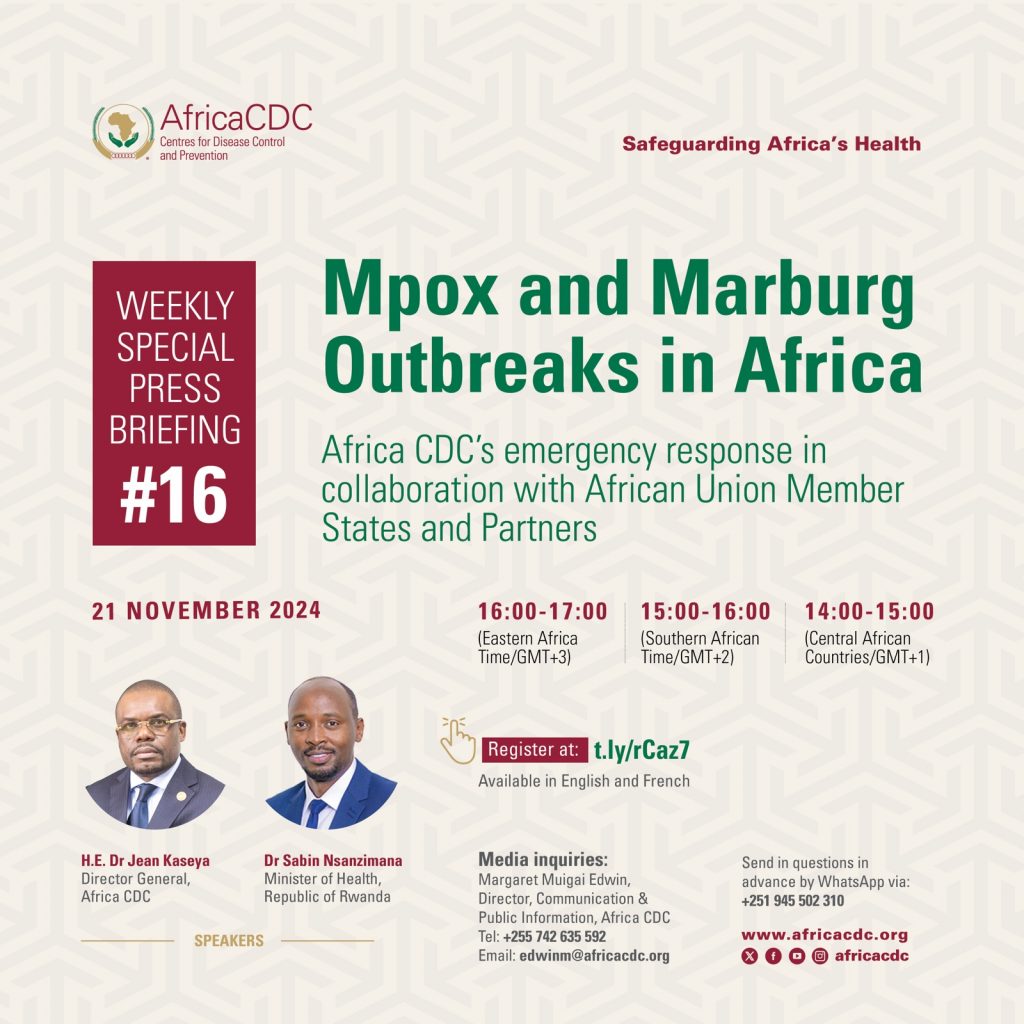 AfricaCDC
Centres for Disease Control and Prevention

Safeguarding Africa's Health

WEEKLY SPECIAL PRESS BRIEFING
#16

Mpox and Marburg Outbreaks in Africa

Africa CDC's emergency response in collaboration with African Union Member States and Partners

21 NOVEMBER 2024

16:00-17:00
(Eastern Africa Time/GMT+3)

15:00-16:00
(Southern African Time/GMT+2)

14:00-15:00
(Central African Countries/GMT+1)

Register at: t.ly/rCaz7
Available in English and French

H.E. Dr Jean Kaseya
Director General, Africa CDC

Dr Sabin Nsanzimana
Minister of Health, Republic of Rwanda

SPEAKERS

Media inquiries:
Margaret Muigai Edwin, Director, Communication & Public Information, Africa CDC
Tel: +255 742 635 592
Email: edwinm@africacdc.org

Send in questions in advance by WhatsApp via:
+251 945 502 310

www.africacdc.org
africacdc